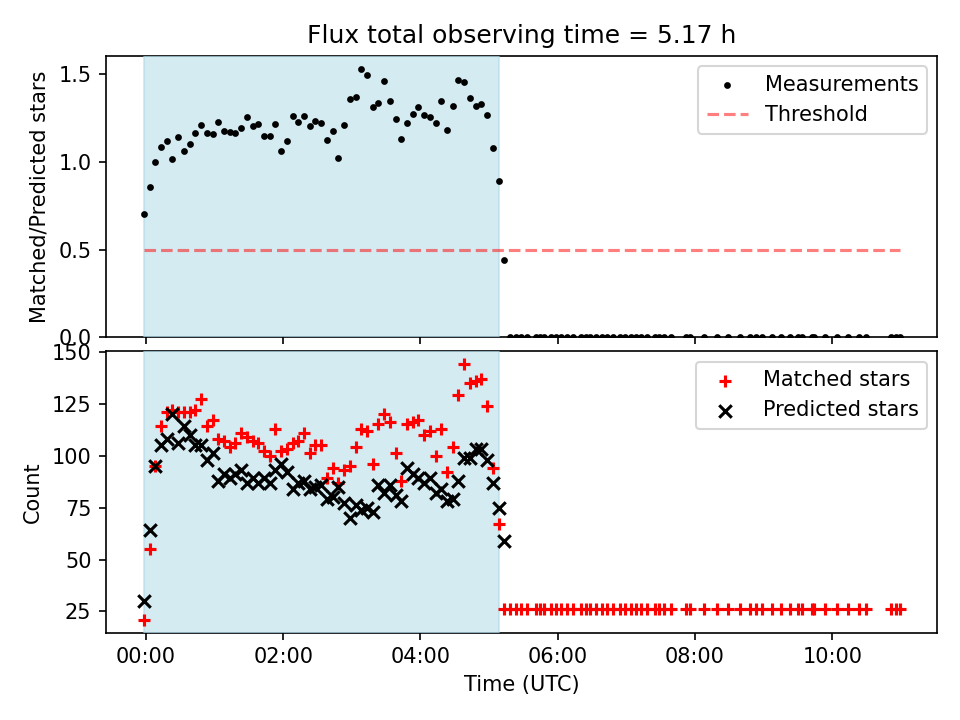 Flux total observing time = 5.17 h

Matched/Predicted stars

1.5
1.0
0.5
0.0

Measurements
Threshold

Count

150
125
100
75
50
25

Matched stars
Predicted stars

00:00
02:00
04:00
06:00
08:00
10:00

Time (UTC)